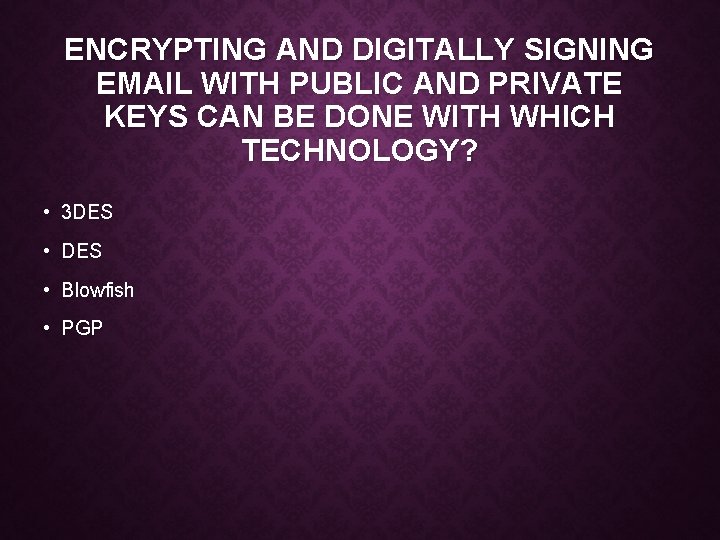 ENCRYPTING AND DIGITALLY SIGNING EMAIL WITH PUBLIC AND PRIVATE KEYS CAN BE DONE WITH WHICH TECHNOLOGY?

• 3DES
• DES
• Blowfish
• PGP